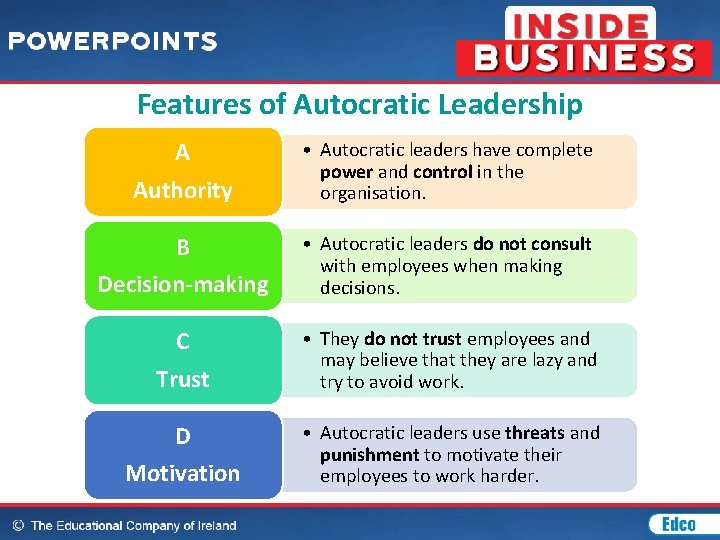 POWERPOINTS

INSIDE BUSINESS

Features of Autocratic Leadership

A
Authority

• Autocratic leaders have complete power and control in the organisation.

B
Decision-making

• Autocratic leaders do not consult with employees when making decisions.

C
Trust

• They do not trust employees and may believe that they are lazy and try to avoid work.

D
Motivation

• Autocratic leaders use threats and punishment to motivate their employees to work harder.

© The Educational Company of Ireland

Edco